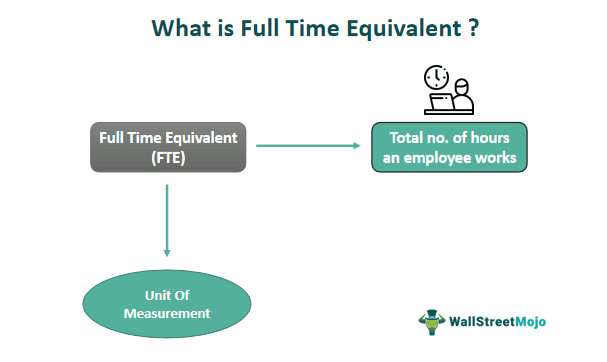 What is Full Time Equivalent ?

Full Time Equivalent (FTE)

Total no. of hours an employee works

Unit Of Measurement

WallStreetMojo